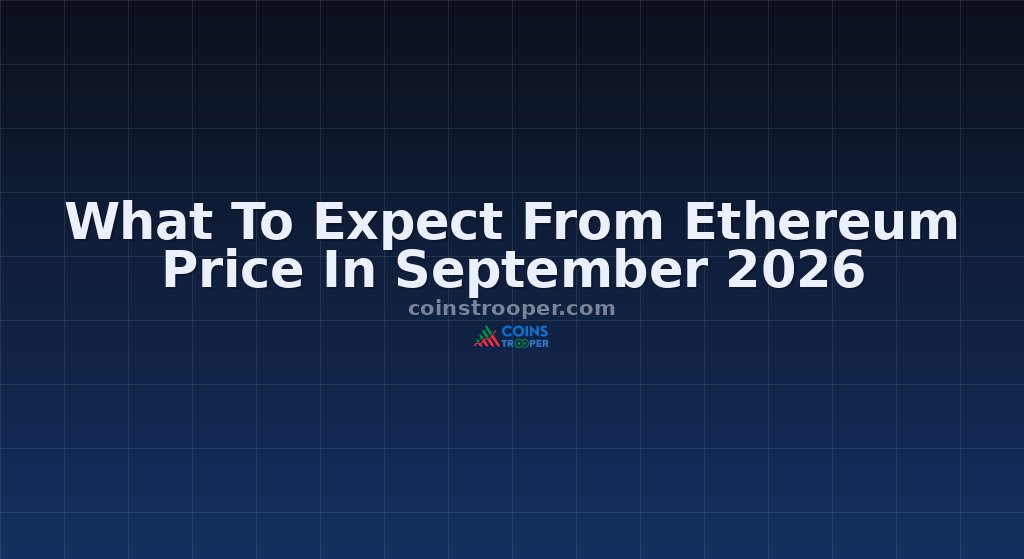 What To Expect From Ethereum Price In September 2026

coinstrooper.com

COINS TROOPER